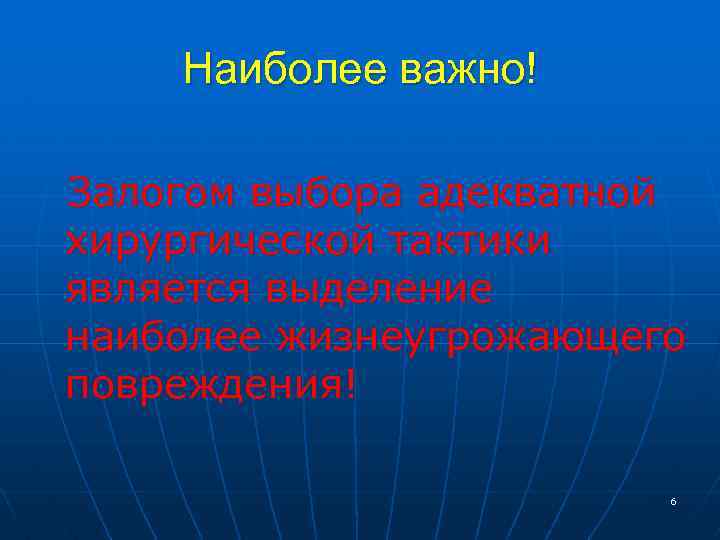 Наиболее важно!

Залогом выбора адекватной хирургической тактики является выделение наиболее жизнеугрожающего повреждения!

6